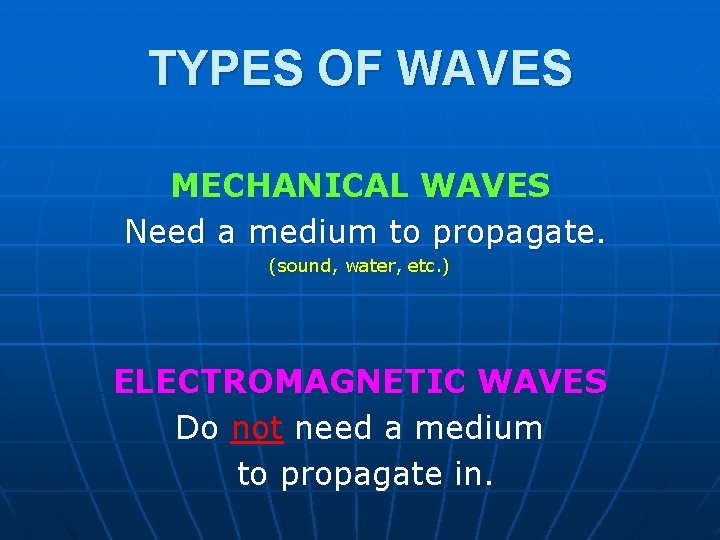 TYPES OF WAVES

MECHANICAL WAVES
Need a medium to propagate.
(sound, water, etc.)

ELECTROMAGNETIC WAVES
Do not need a medium to propagate in.